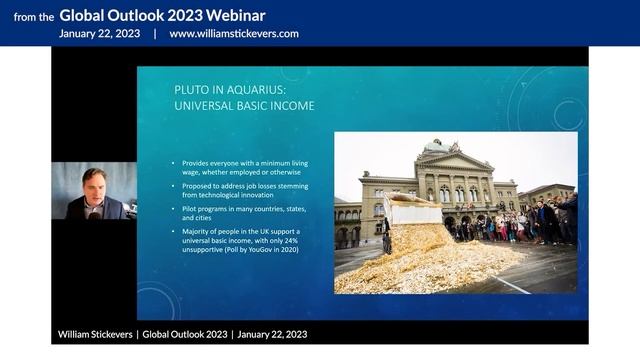 from the Global Outlook 2023 Webinar
January 22, 2023 | www.williamstickevers.com

PLUTO IN AQUARIUS:
UNIVERSAL BASIC INCOME

• Provides everyone with a minimum living wage, whether employed or otherwise
• Proposed to address job losses stemming from technological innovation
• Pilot programs in many countries, states, and cities
• Majority of people in the UK support a universal basic income, with only 24% unsupportive (Poll by YouGov in 2020)

William Stickevers | Global Outlook 2023 | January 22, 2023